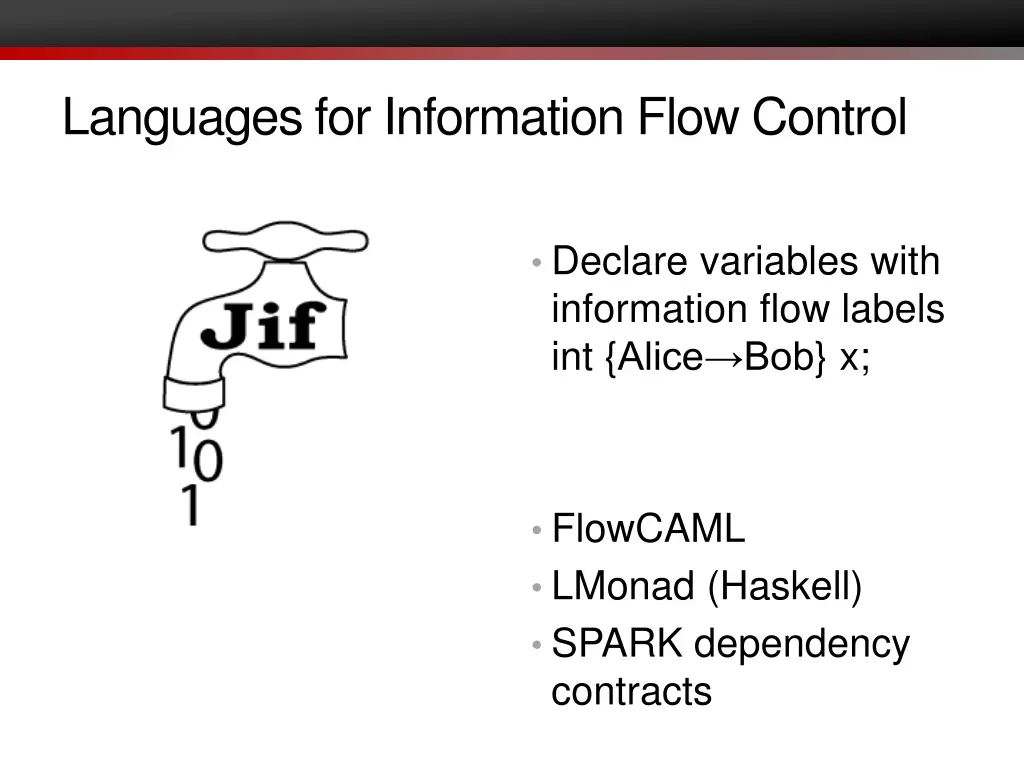 Languages for Information Flow Control

Jif

0
1 0
1

• Declare variables with information flow labels
int {Alice→Bob} x;

• FlowCAML
• LMonad (Haskell)
• SPARK dependency contracts